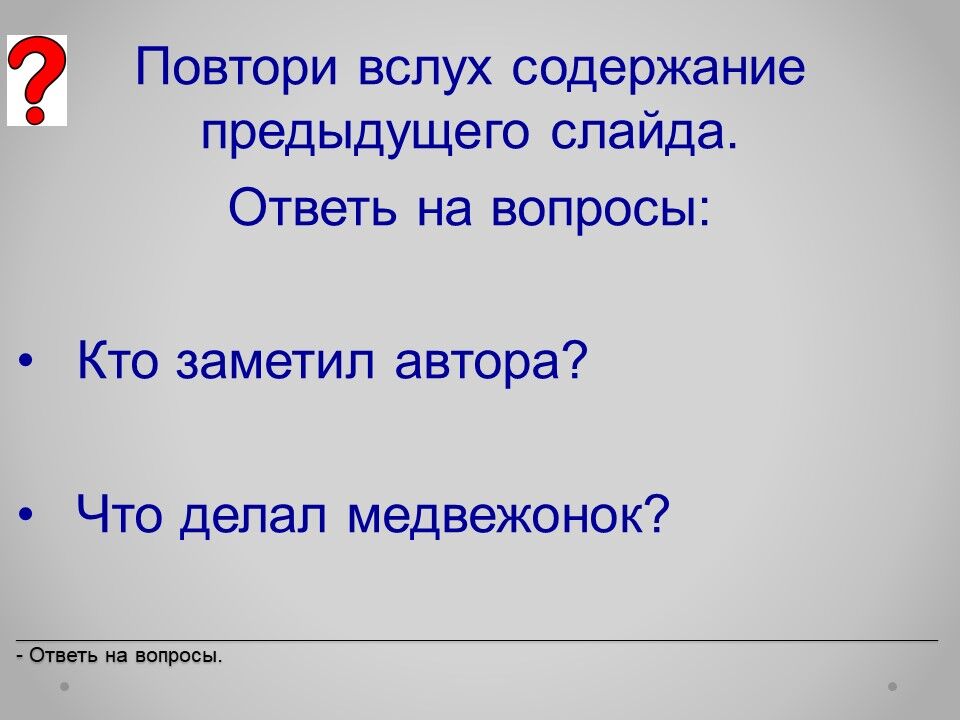 ?

Повтори вслух содержание предыдущего слайда.

Ответь на вопросы:

• Кто заметил автора?

• Что делал медвежонок?

- Ответь на вопросы.